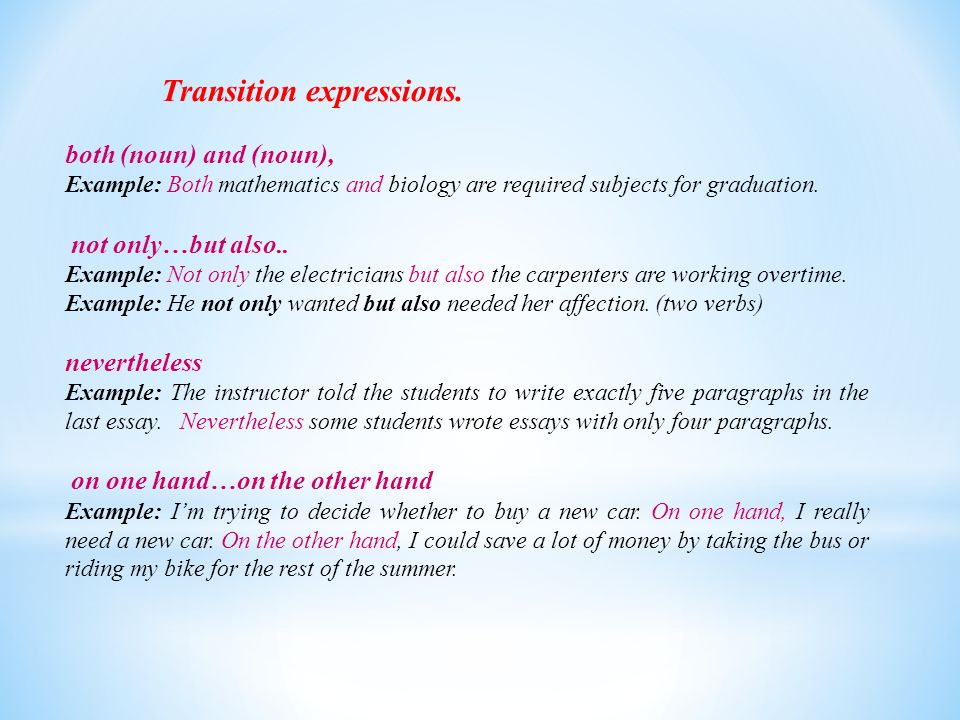 Transition expressions.

both (noun) and (noun),
Example: Both mathematics and biology are required subjects for graduation.

not only…but also..
Example: Not only the electricians but also the carpenters are working overtime.
Example: He not only wanted but also needed her affection. (two verbs)

nevertheless
Example: The instructor told the students to write exactly five paragraphs in the last essay. Nevertheless some students wrote essays with only four paragraphs.

on one hand…on the other hand
Example: I'm trying to decide whether to buy a new car. On one hand, I really need a new car. On the other hand, I could save a lot of money by taking the bus or riding my bike for the rest of the summer.